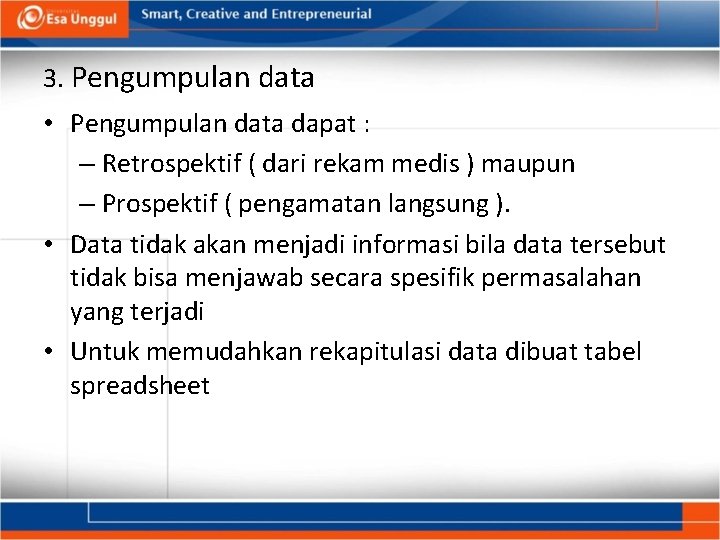 Esa Unggul

Smart, Creative and Entrepreneurial

3. Pengumpulan data

• Pengumpulan data dapat :
– Retrospektif ( dari rekam medis ) maupun
– Prospektif ( pengamatan langsung ).

• Data tidak akan menjadi informasi bila data tersebut tidak bisa menjawab secara spesifik permasalahan yang terjadi

• Untuk memudahkan rekapitulasi data dibuat tabel spreadsheet